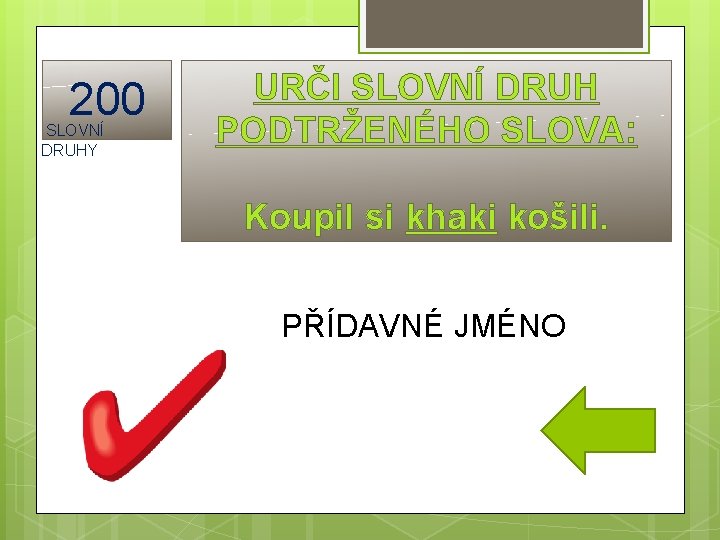 200
SLOVNÍ DRUHY

URČI SLOVNÍ DRUH PODTRŽENÉHO SLOVA:

Koupil si khaki košili.

PŘÍDAVNÉ JMÉNO